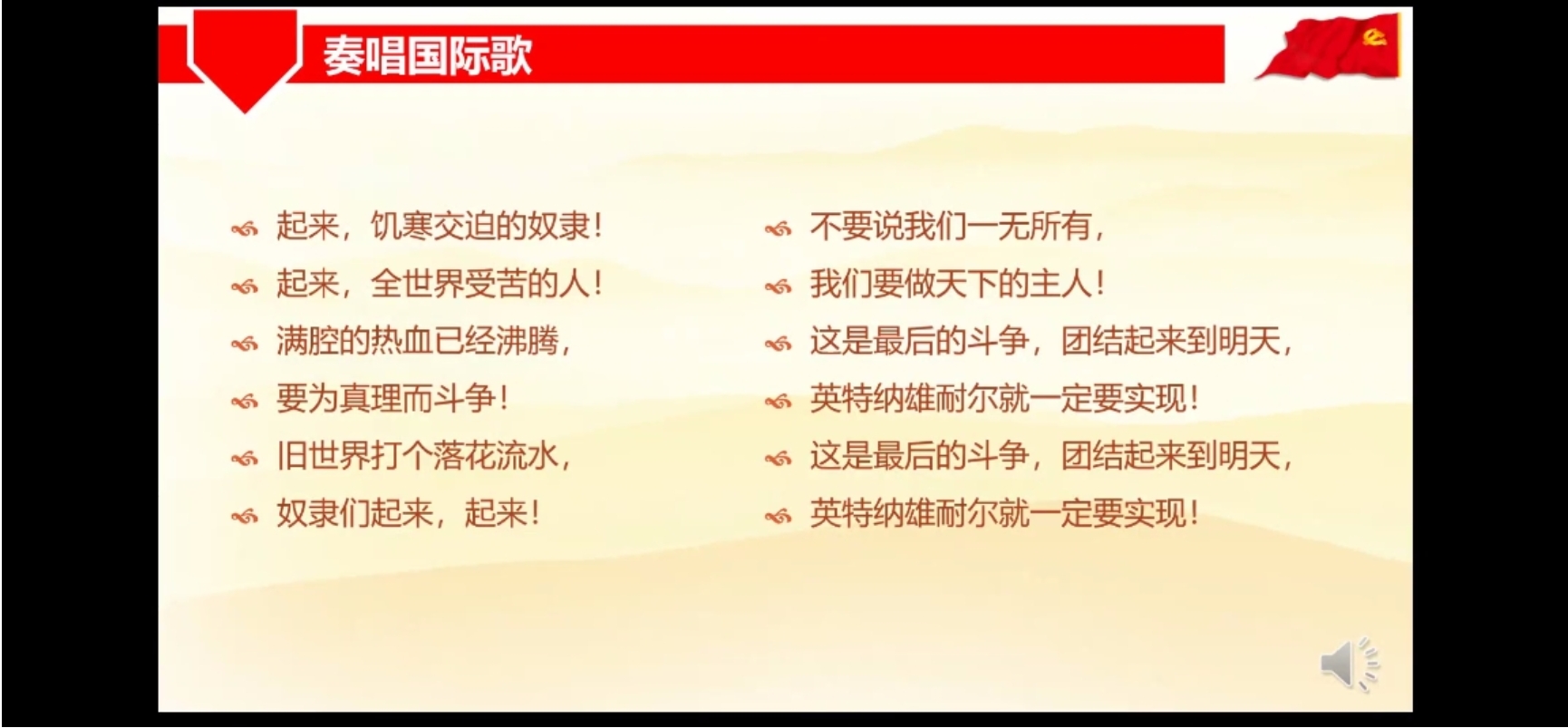 奏唱国际歌

起来，饥寒交迫的奴隶！
起来，全世界受苦的人！
满腔的热血已经沸腾，
要为真理而斗争！
旧世界打个落花流水，
奴隶们起来，起来！

不要说我们一无所有，
我们要做天下的主人！
这是最后的斗争，团结起来到明天，
英特纳雄耐尔就一定要实现！
这是最后的斗争，团结起来到明天，
英特纳雄耐尔就一定要实现！